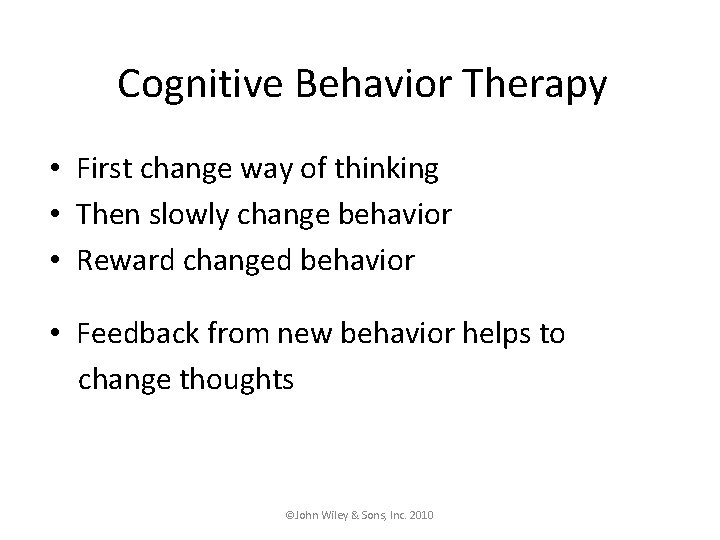 Cognitive Behavior Therapy

• First change way of thinking
• Then slowly change behavior
• Reward changed behavior

• Feedback from new behavior helps to change thoughts

©John Wiley & Sons, Inc. 2010